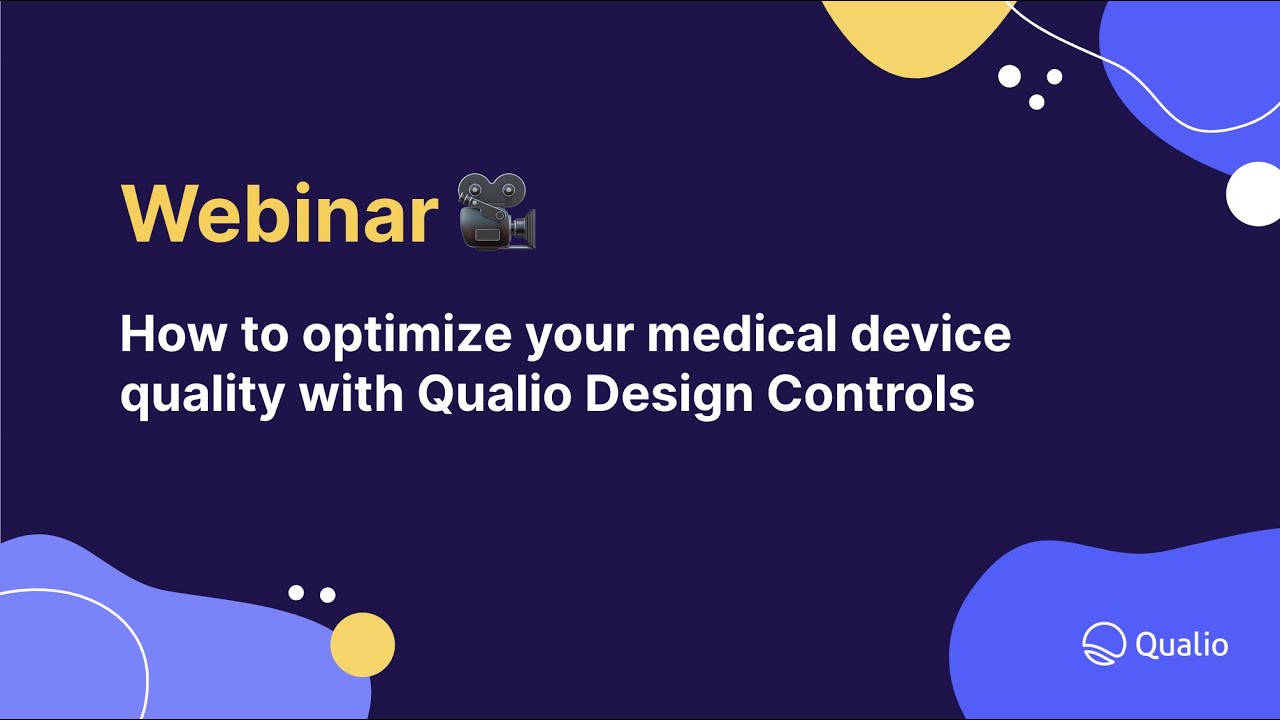 Webinar

How to optimize your medical device quality with Qualio Design Controls

Qualio